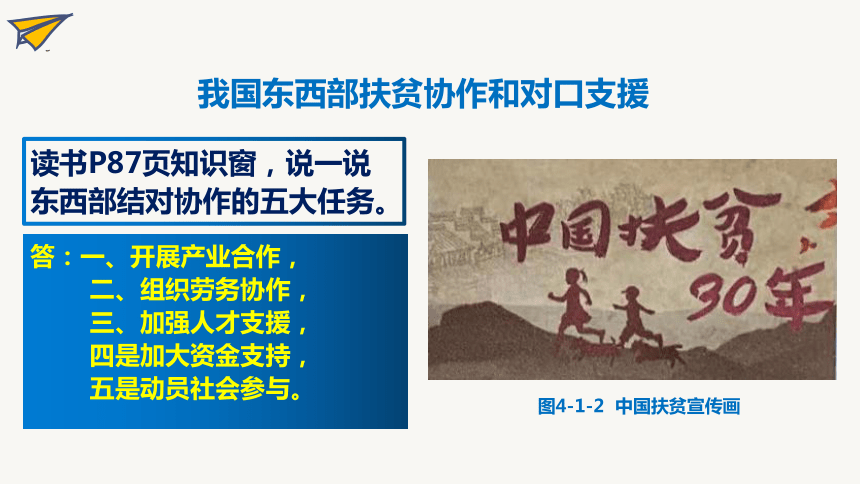 我国东西部扶贫协作和对口支援

读书P87页知识窗，说一说东西部结对协作的五大任务。

答：一、开展产业合作，
二、组织劳务协作，
三、加强人才支援，
四是加大资金支持，
五是动员社会参与。

中国扶贫
30年

图4-1-2 中国扶贫宣传画